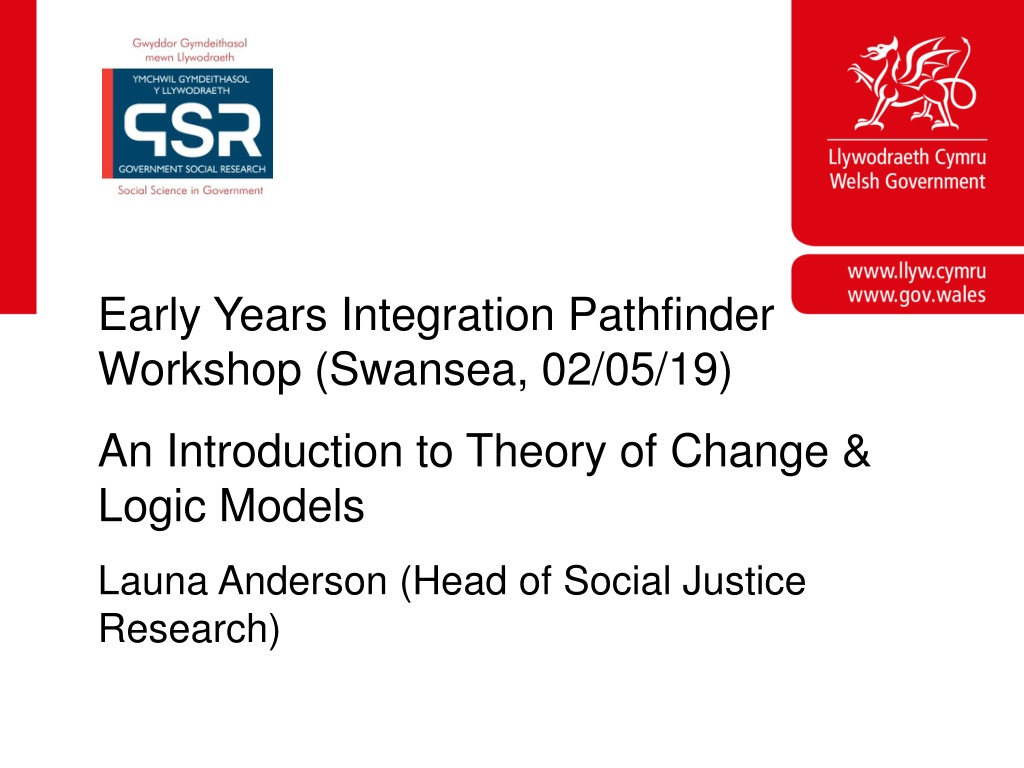 Gwyddor Gymdeithasol mewn Llywodraeth

YMCHWIL GYMDEITHASOL Y LLYWODRAETH

GSR

GOVERNMENT SOCIAL RESEARCH

Social Science in Government

Llywodraeth Cymru
Welsh Government

www.llyw.cymru
www.gov.wales

Early Years Integration Pathfinder Workshop (Swansea, 02/05/19)

An Introduction to Theory of Change & Logic Models

Launa Anderson (Head of Social Justice Research)